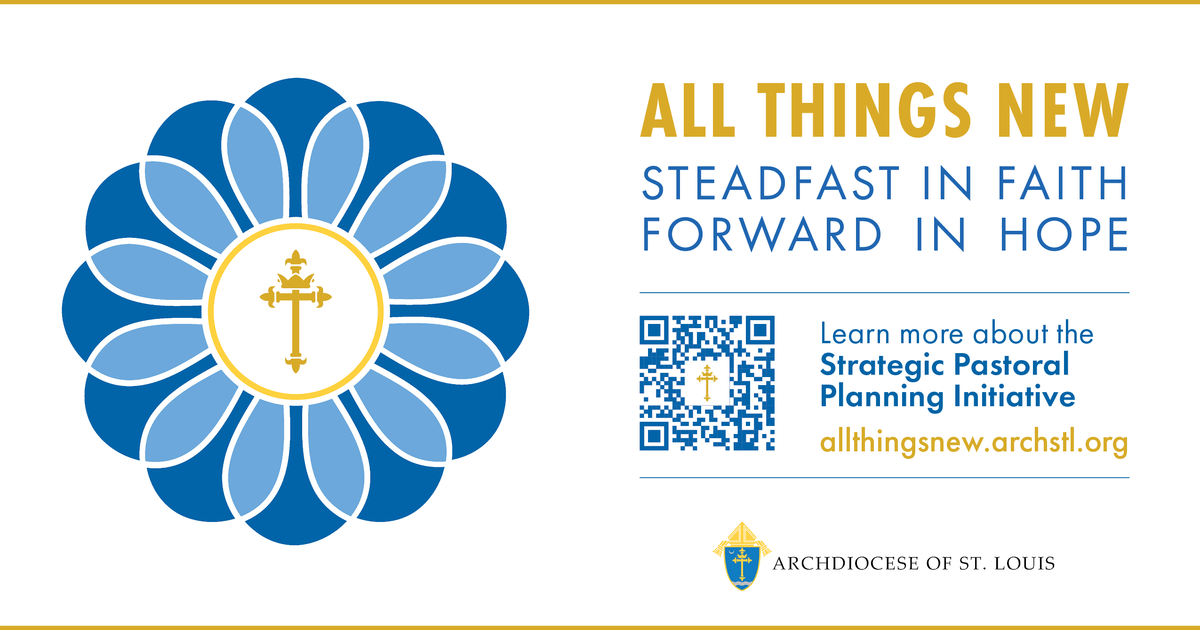 ALL THINGS NEW
STEADFAST IN FAITH
FORWARD IN HOPE

Learn more about the
Strategic Pastoral Planning Initiative
allthingsnew.archstl.org

ARCHDIOCESE OF ST. LOUIS